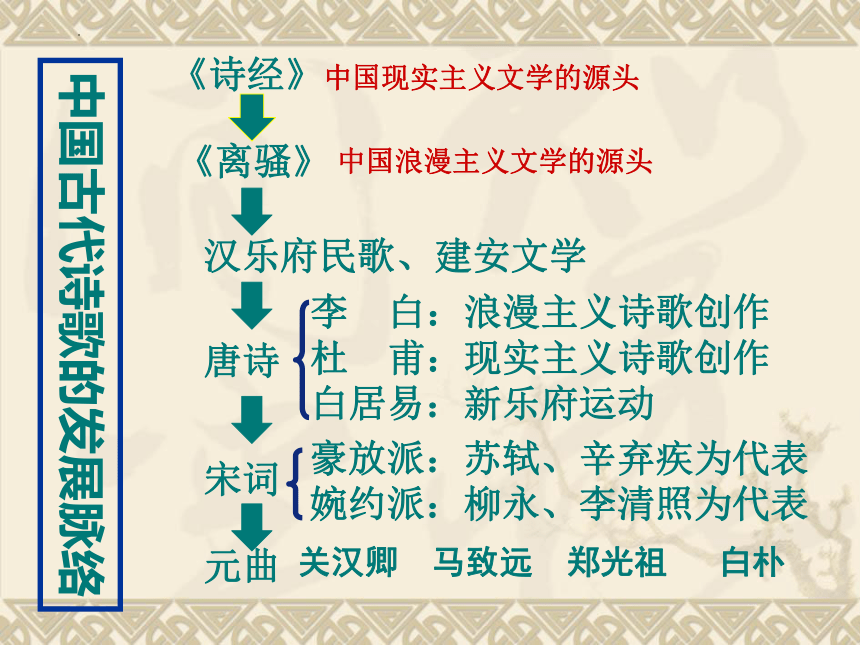 中国古代诗歌的发展脉络

《诗经》 中国现实主义文学的源头

《离骚》 中国浪漫主义文学的源头

汉乐府民歌、建安文学

唐诗
李 白：浪漫主义诗歌创作
杜 甫：现实主义诗歌创作
白居易：新乐府运动

宋词
豪放派：苏轼、辛弃疾为代表
婉约派：柳永、李清照为代表

元曲 关汉卿 马致远 郑光祖 白朴